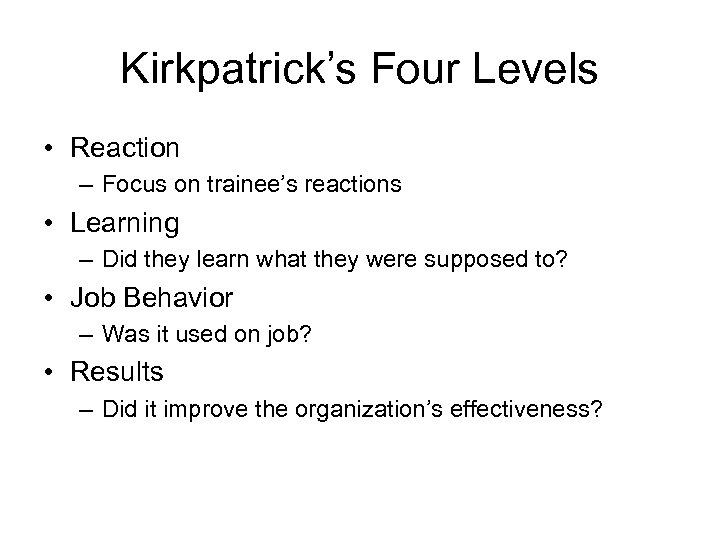 Kirkpatrick’s Four Levels

• Reaction
– Focus on trainee’s reactions
• Learning
– Did they learn what they were supposed to?
• Job Behavior
– Was it used on job?
• Results
– Did it improve the organization’s effectiveness?